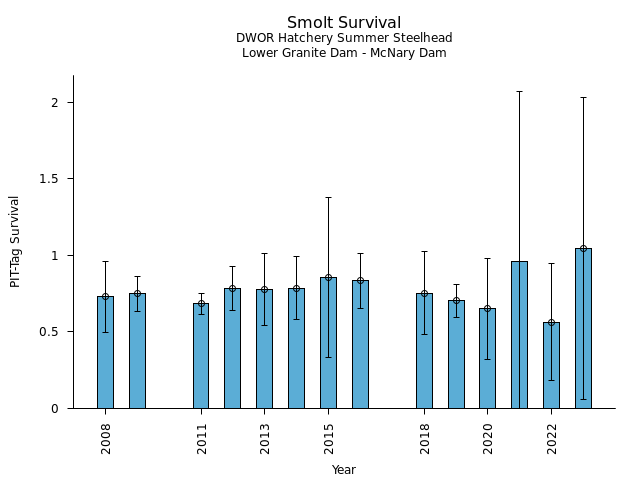 Smolt Survival
DWOR Hatchery Summer Steelhead
Lower Granite Dam - McNary Dam

PIT-Tag Survival

2
1.5
1
0.5
0

2008
2011
2013
2015
2018
2020
2022

Year